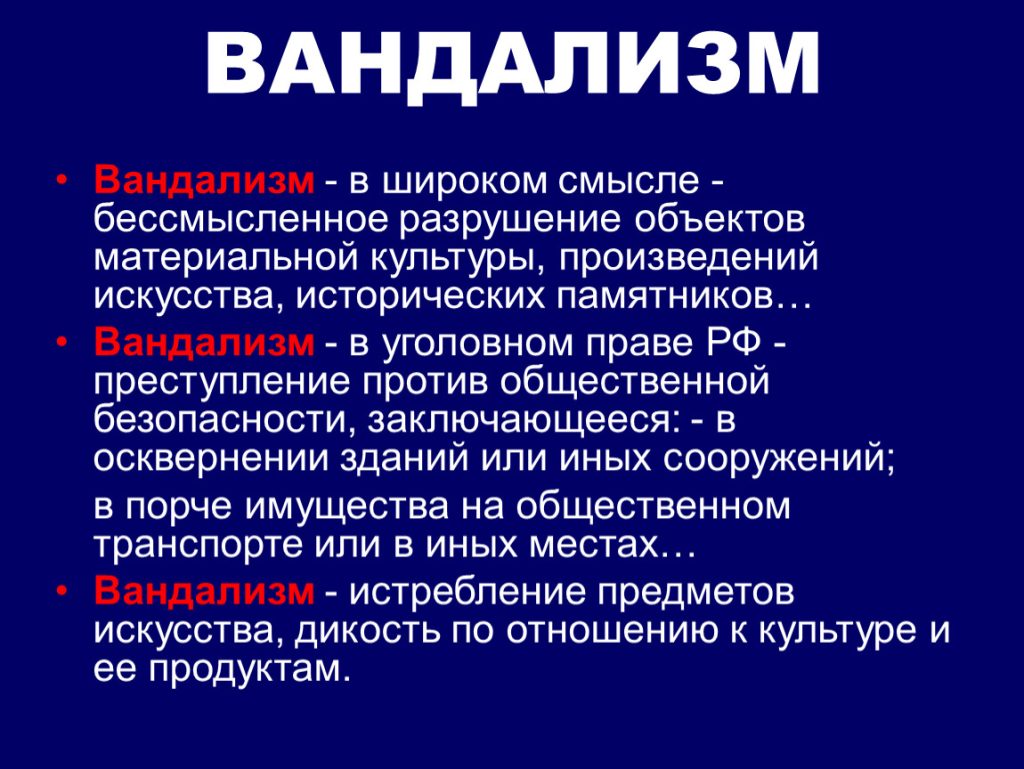 ВАНДАЛИЗМ

• Вандализм - в широком смысле - бессмысленное разрушение объектов материальной культуры, произведений искусства, исторических памятников…

• Вандализм - в уголовном праве РФ - преступление против общественной безопасности, заключающееся: - в осквернении зданий или иных сооружений;

в порче имущества на общественном транспорте или в иных местах…

• Вандализм - истребление предметов искусства, дикость по отношению к культуре и ее продуктам.